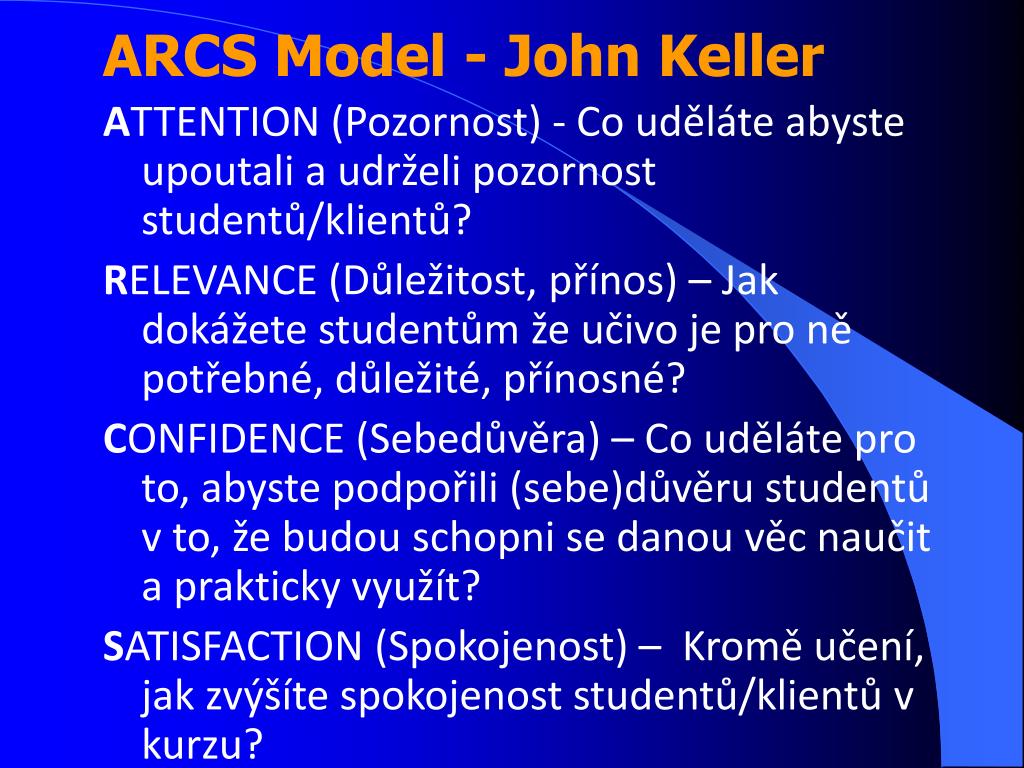 ARCS Model - John Keller

ATTENTION (Pozornost) - Co uděláte abyste upoutali a udrželi pozornost studentů/klientů?

RELEVANCE (Důležitost, přínos) – Jak dokážete studentům že učivo je pro ně potřebné, důležité, přínosné?

CONFIDENCE (Sebedůvěra) – Co uděláte pro to, abyste podpořili (sebe)důvěru studentů v to, že budou schopni se danou věc naučit a prakticky využít?

SATISFACTION (Spokojenost) – Kromě učení, jak zvýšíte spokojenost studentů/klientů v kurzu?